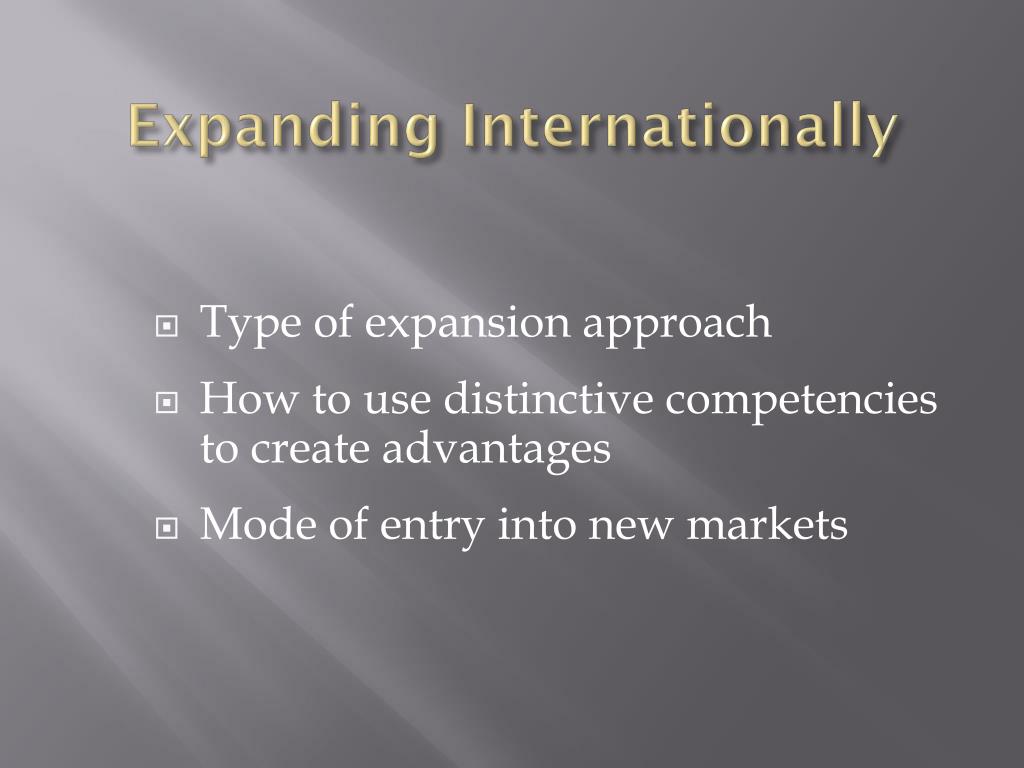 Expanding Internationally

Type of expansion approach

How to use distinctive competencies to create advantages

Mode of entry into new markets